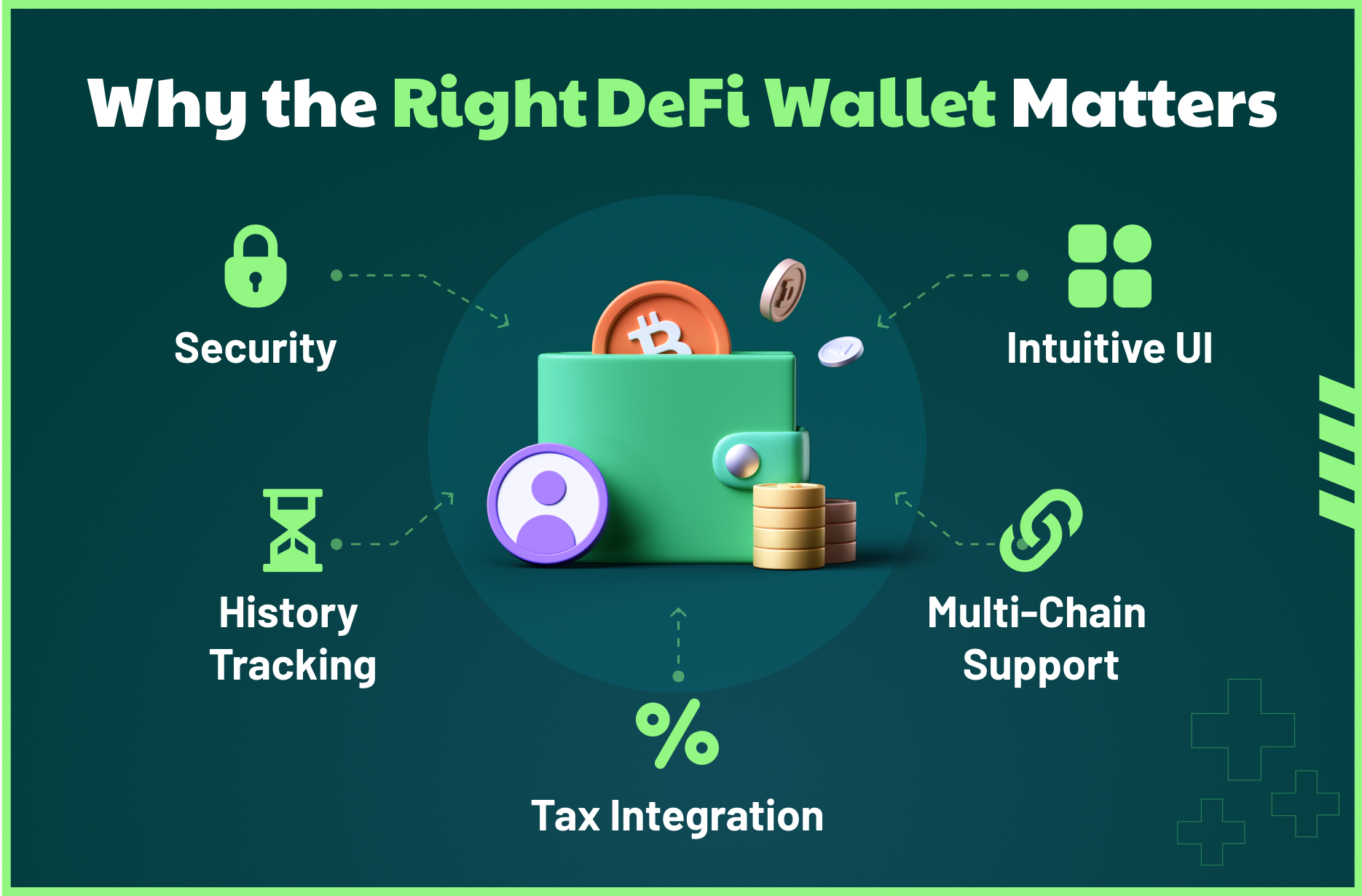 Why the Right DeFi Wallet Matters

Security

Intuitive UI

History Tracking

Multi-Chain Support

Tax Integration